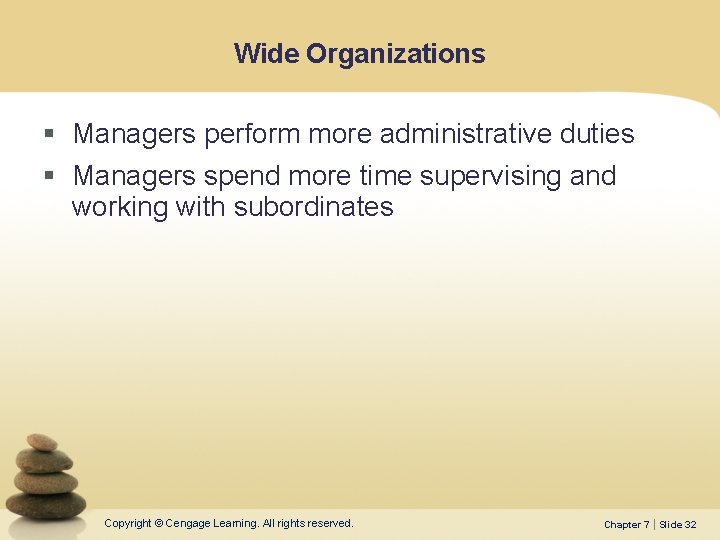 Wide Organizations

▪ Managers perform more administrative duties
▪ Managers spend more time supervising and working with subordinates

Copyright © Cengage Learning. All rights reserved.

Chapter 7 | Slide 32